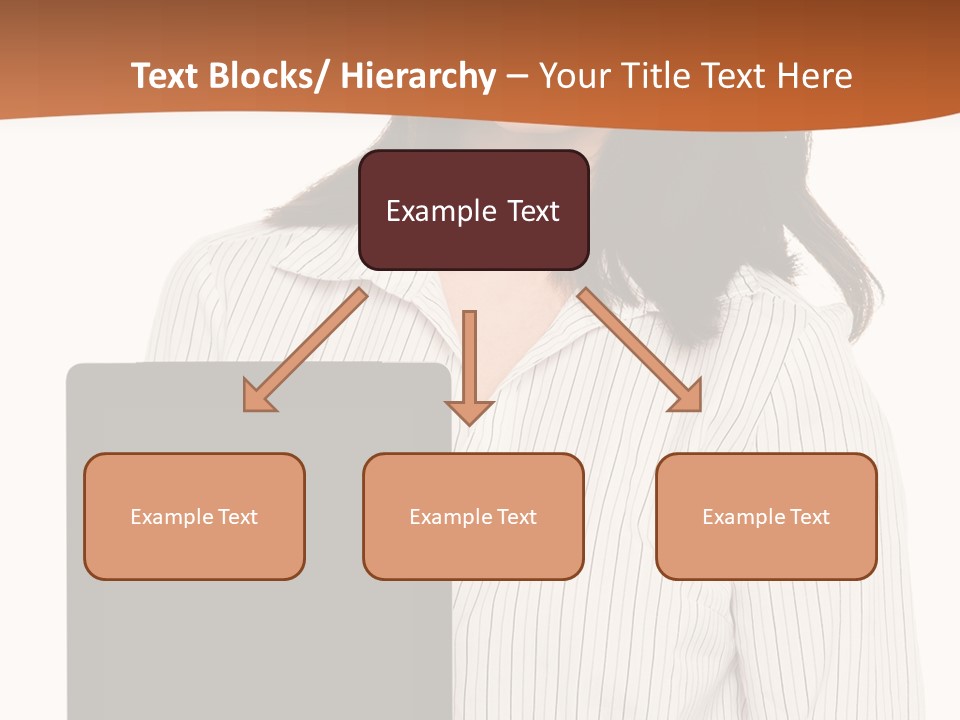 Text Blocks/ Hierarchy – Your Title Text Here

Example Text

Example Text

Example Text

Example Text